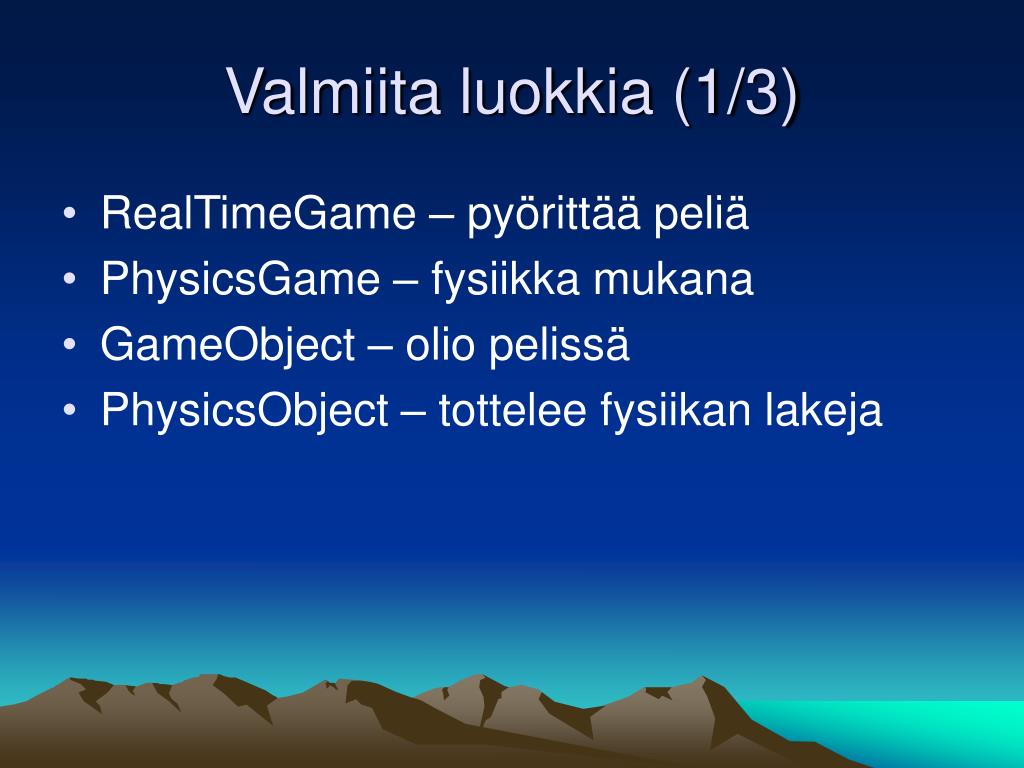 Valmiita luokkia (1/3)

• RealTimeGame – pyörittää peliä
• PhysicsGame – fysiikka mukana
• GameObject – olio pelissä
• PhysicsObject – tottelee fysiikan lakeja